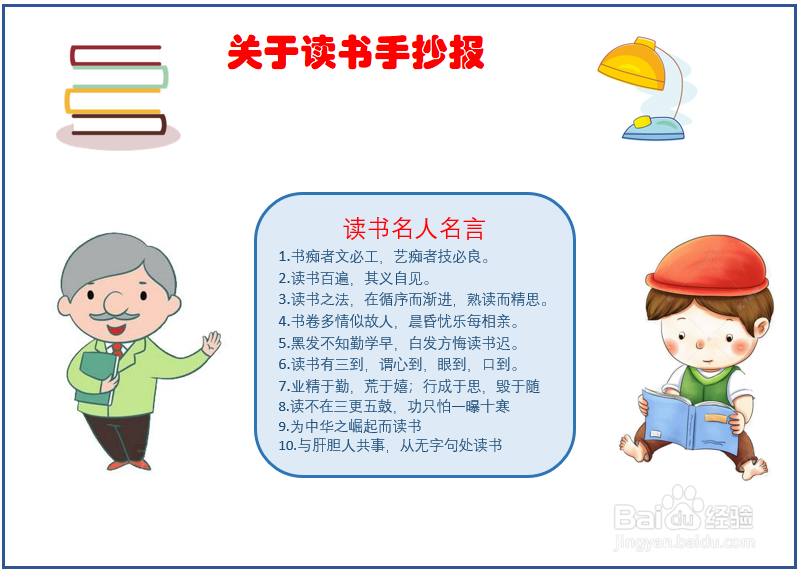 关于读书手抄报

读书名人名言

1.书痴者文必工，艺痴者技必良。
2.读书百遍，其义自见。
3.读书之法，在循序而渐进，熟读而精思。
4.书卷多情似故人，晨昏忧乐每相亲。
5.黑发不知勤学早，白发方悔读书迟。
6.读书有三到，谓心到，眼到，口到。
7.业精于勤，荒于嬉；行成于思，毁于随
8.读不在三更五鼓，功只怕一曝十寒
9.为中华之崛起而读书
10.与肝胆人共事，从无字句处读书

Baidu经验
jingyan.baidu.com